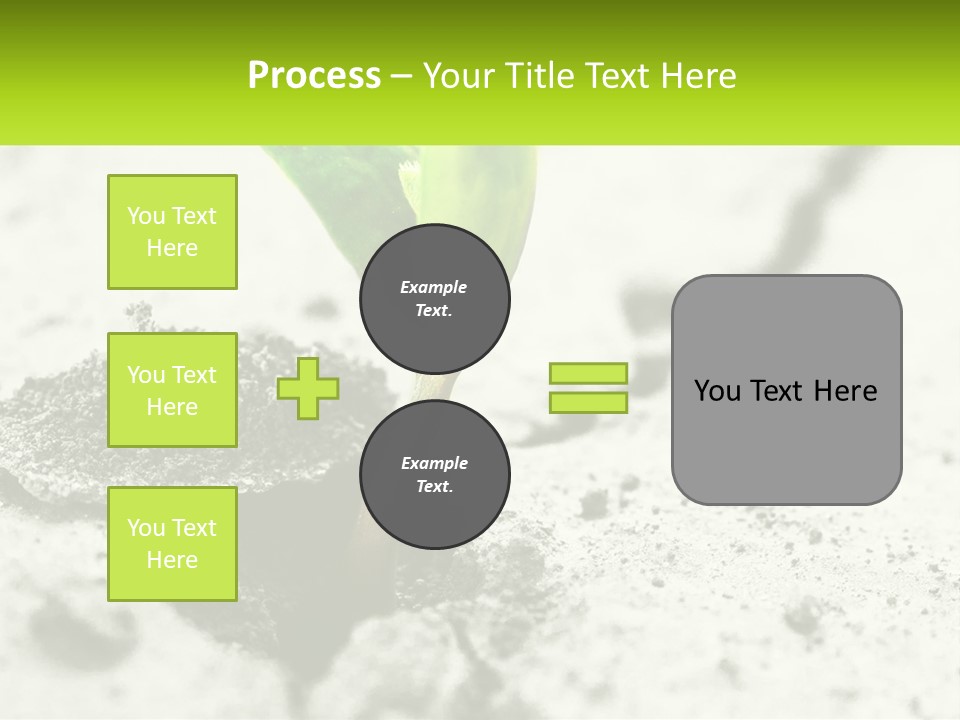 Process – Your Title Text Here

You Text Here

You Text Here

You Text Here

Example Text.

Example Text.

You Text Here